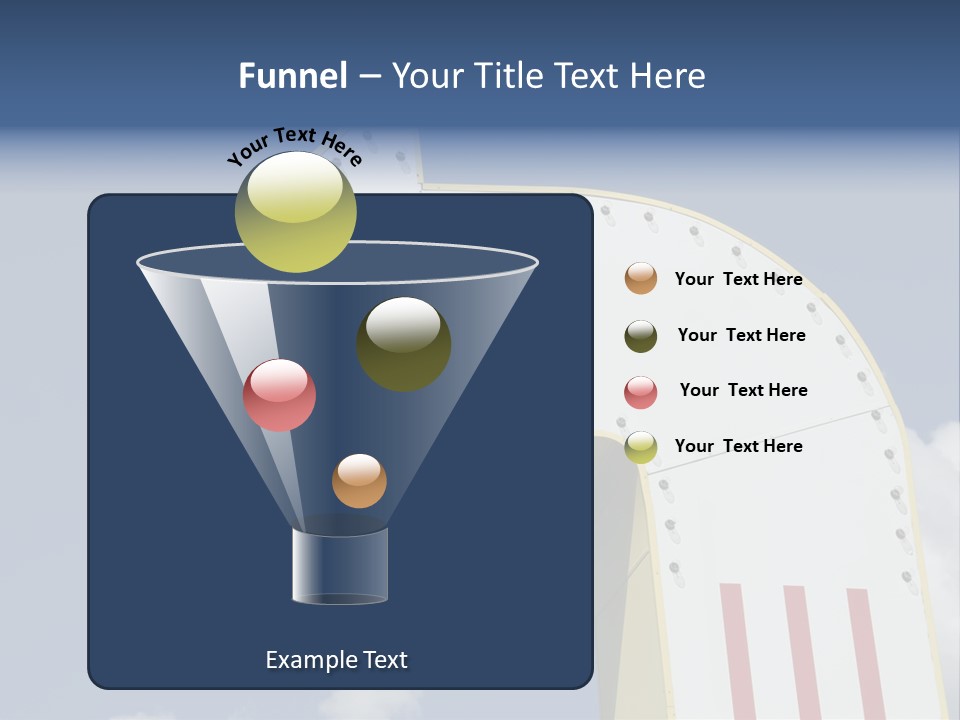 Funnel – Your Title Text Here

Your Text Here

Your Text Here

Your Text Here

Your Text Here

Your Text Here

Example Text